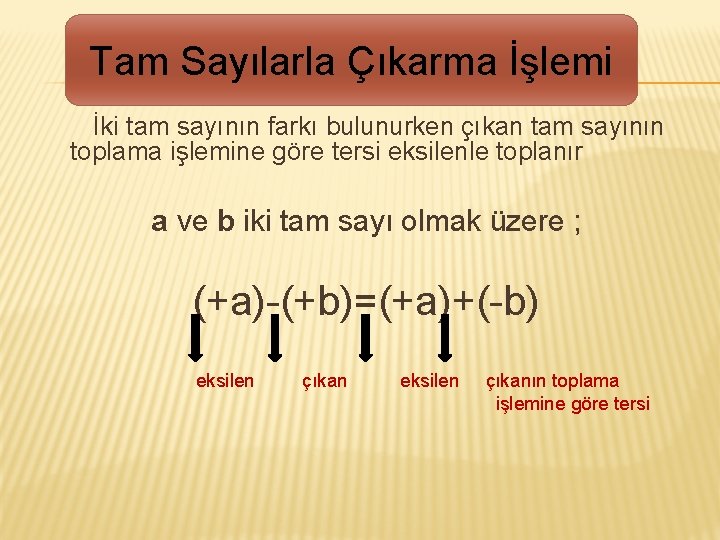 Tam Sayılarla Çıkarma İşlemi

İki tam sayının farkı bulunurken çıkan tam sayının toplama işlemine göre tersi eksilenle toplanır

a ve b iki tam sayı olmak üzere ;

$(+a)-(+b)=(+a)+(-b)$

eksilen çıkan eksilen çıkanın toplama işlemine göre tersi